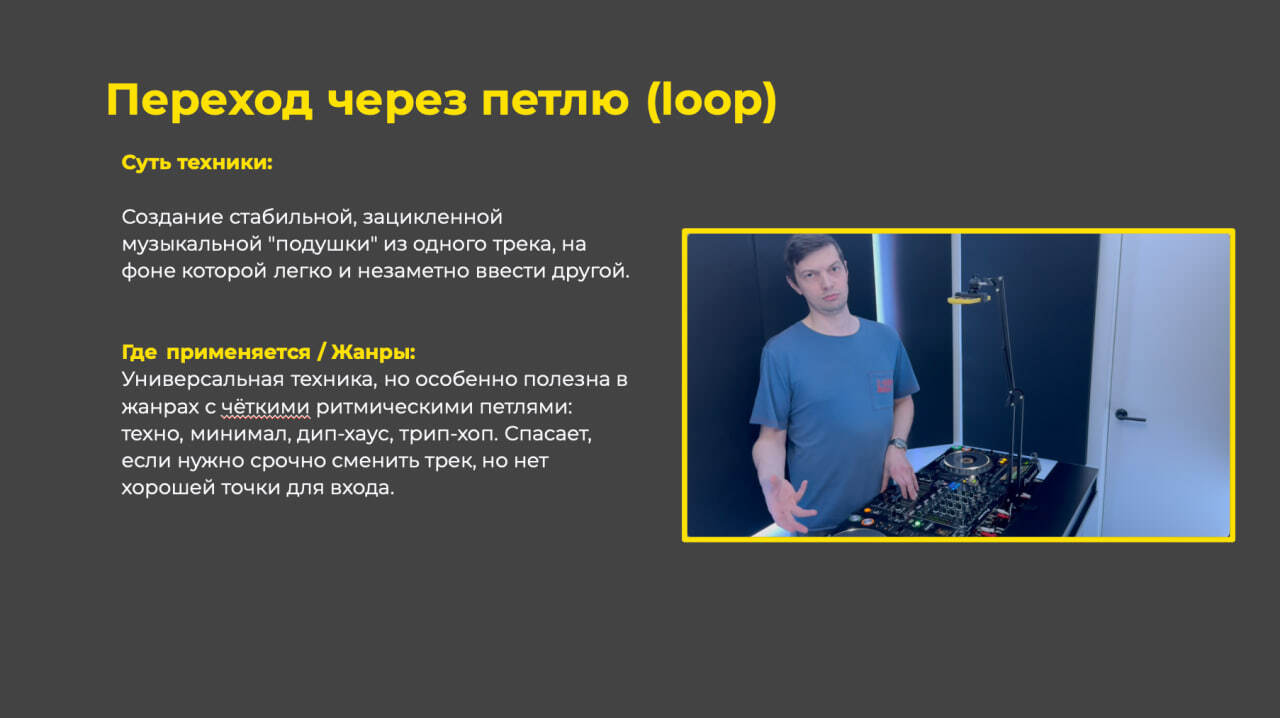 Переход через петлю (loop)

Суть техники:

Создание стабильной, зацикленной музыкальной "подушки" из одного трека, на фоне которой легко и незаметно ввести другой.

Где применяется / Жанры:
Универсальная техника, но особенно полезна в жанрах с чёткими ритмическими петлями: техно, минимал, дип-хаус, трип-хоп. Спасает, если нужно срочно сменить трек, но нет хорошей точки для входа.